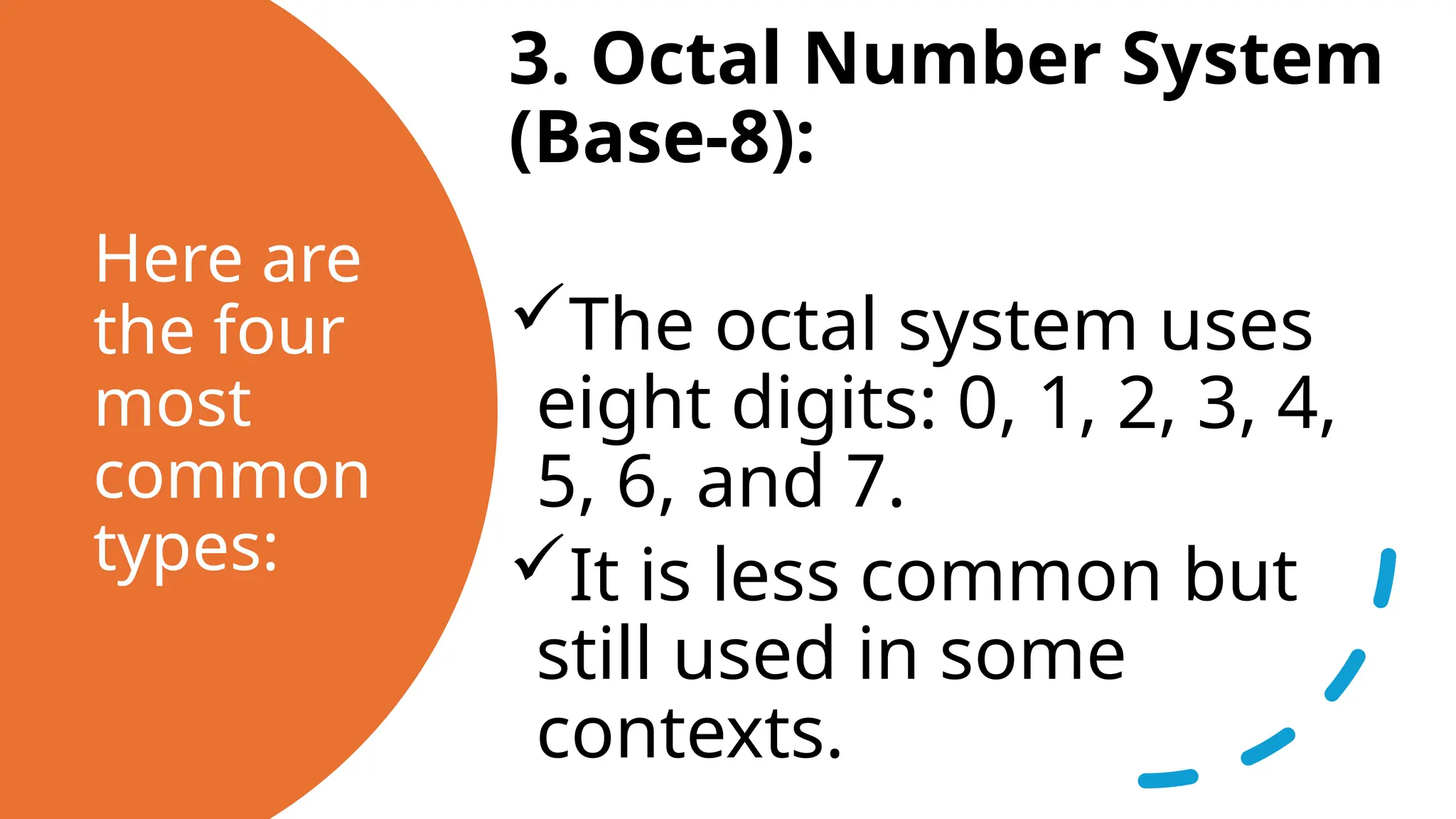 Here are the four most common types:

3. Octal Number System (Base-8):

✓The octal system uses eight digits: 0, 1, 2, 3, 4, 5, 6, and 7.

✓It is less common but still used in some contexts.